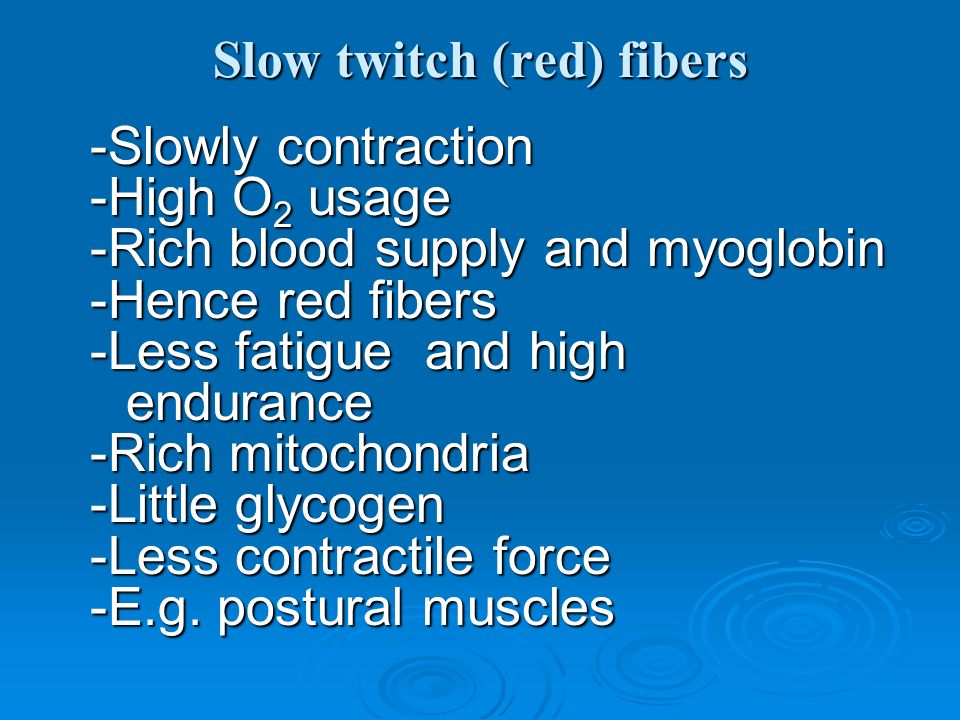 Slow twitch (red) fibers

-Slowly contraction
-High $O_2$ usage
-Rich blood supply and myoglobin
-Hence red fibers
-Less fatigue and high endurance
-Rich mitochondria
-Little glycogen
-Less contractile force
-E.g. postural muscles